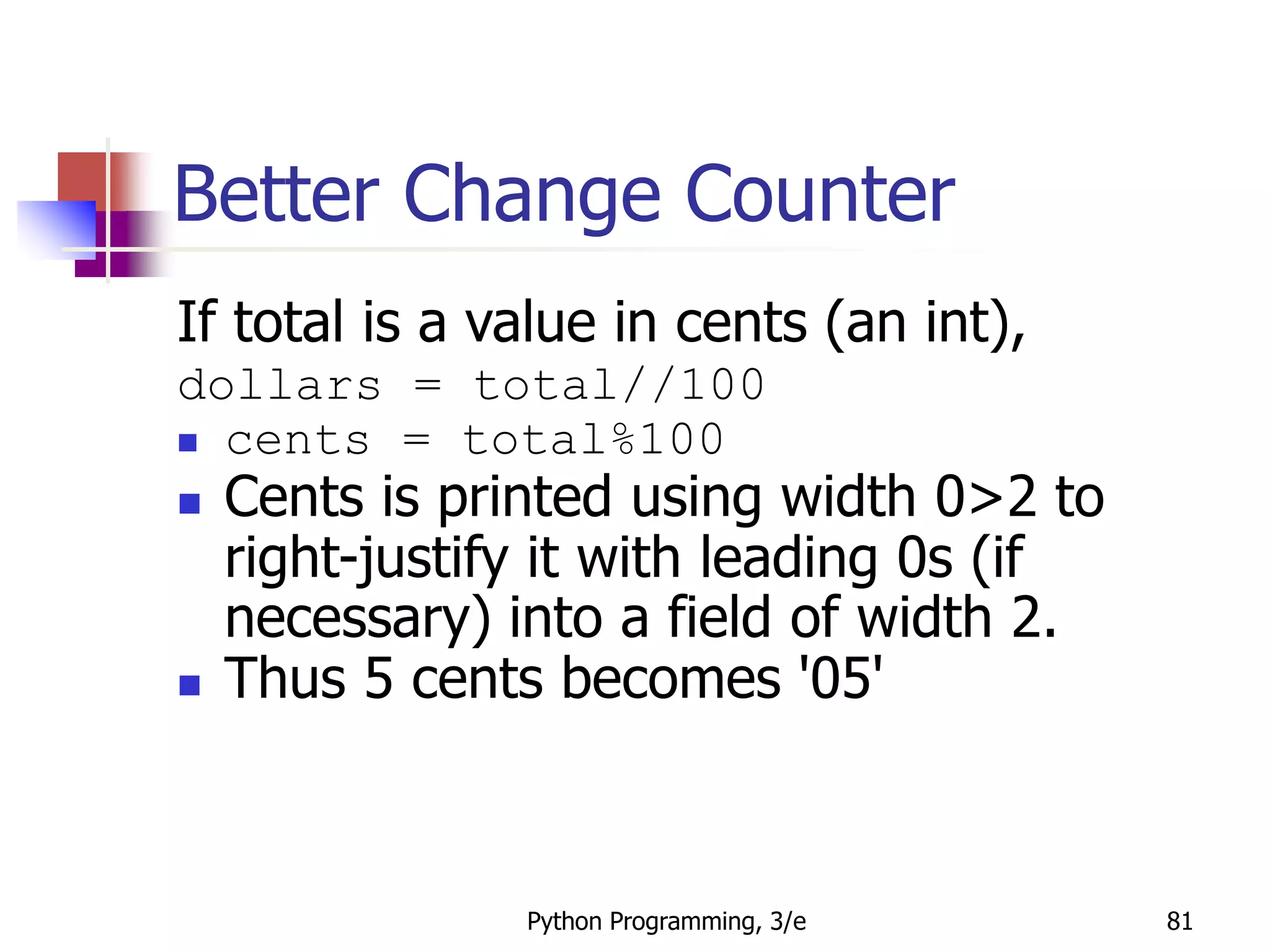 Better Change Counter

If total is a value in cents (an int),
dollars = total//100

- cents = total%100
- Cents is printed using width 0>2 to right-justify it with leading 0s (if necessary) into a field of width 2.
- Thus 5 cents becomes '05'

Python Programming, 3/e

81